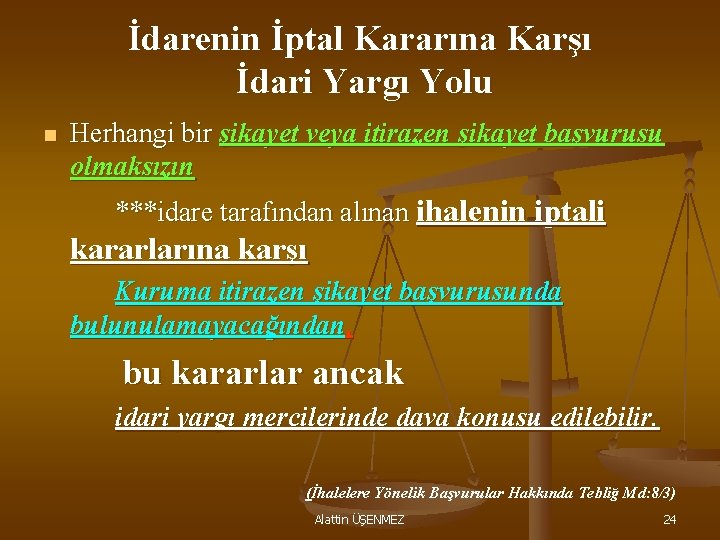 İdarenin İptal Kararına Karşı İdari Yargı Yolu

Herhangi bir şikayet veya itirazen şikayet başvurusu olmaksızın

***idare tarafından alınan ihalenin iptali kararlarına karşı

Kuruma itirazen şikayet başvurusunda bulunulamayacağından,

bu kararlar ancak

idari yargı mercilerinde dava konusu edilebilir.

(İhalelere Yönelik Başvurular Hakkında Tebliğ Md:8/3)

Alattin ÜŞENMEZ

24